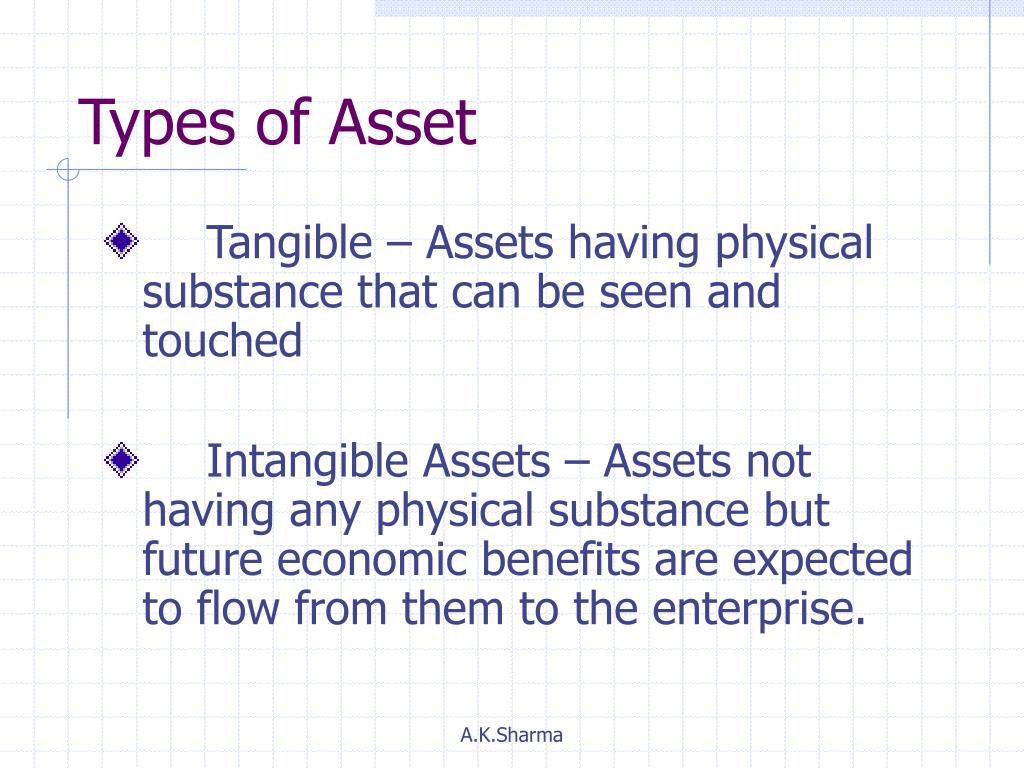 Types of Asset

Tangible – Assets having physical substance that can be seen and touched

Intangible Assets – Assets not having any physical substance but future economic benefits are expected to flow from them to the enterprise.

A.K.Sharma